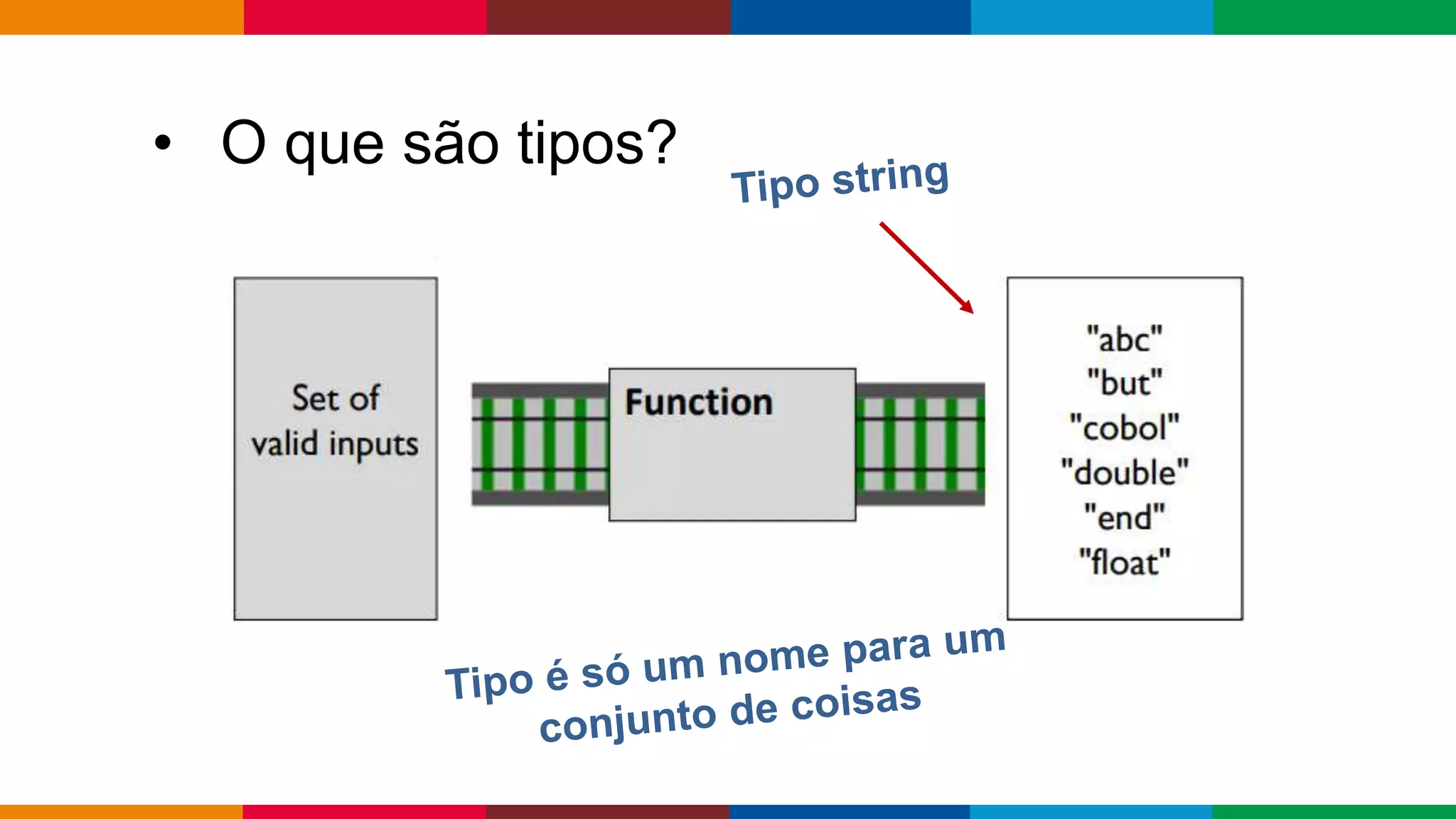 • O que são tipos?

Tipo string

Set of valid inputs

Function

"abc"
"but"
"cobol"
"double"
"end"
"float"

Tipo é só um nome para um conjunto de coisas